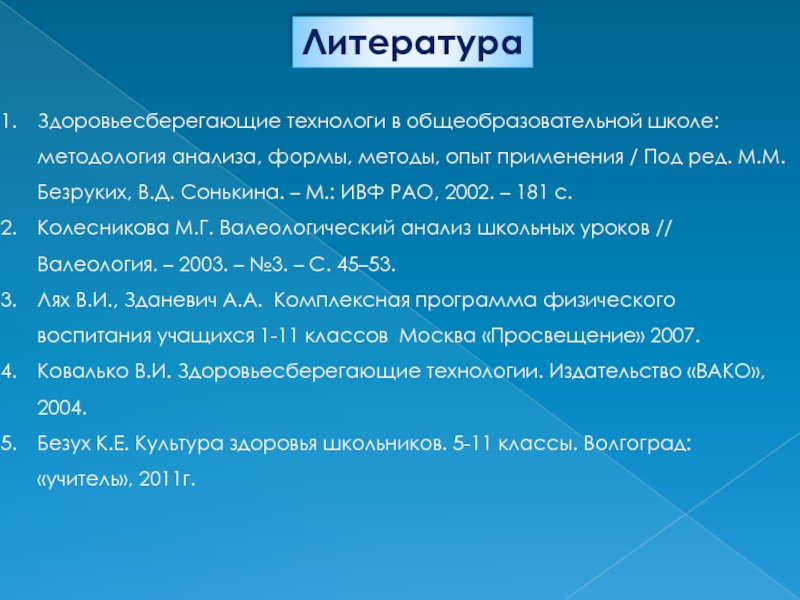 Литература

1. Здоровьесберегающие технологи в общеобразовательной школе: методология анализа, формы, методы, опыт применения / Под ред. М.М. Безруких, В.Д. Сонькина. – М.: ИВФ РАО, 2002. – 181 с.
2. Колесникова М.Г. Валеологический анализ школьных уроков // Валеология. – 2003. – №3. – С. 45–53.
3. Лях В.И., Зданевич А.А. Комплексная программа физического воспитания учащихся 1-11 классов Москва «Просвещение» 2007.
4. Ковалько В.И. Здоровьесберегающие технологии. Издательство «ВАКО», 2004.
5. Безух К.Е. Культура здоровья школьников. 5-11 классы. Волгоград: «учитель», 2011г.